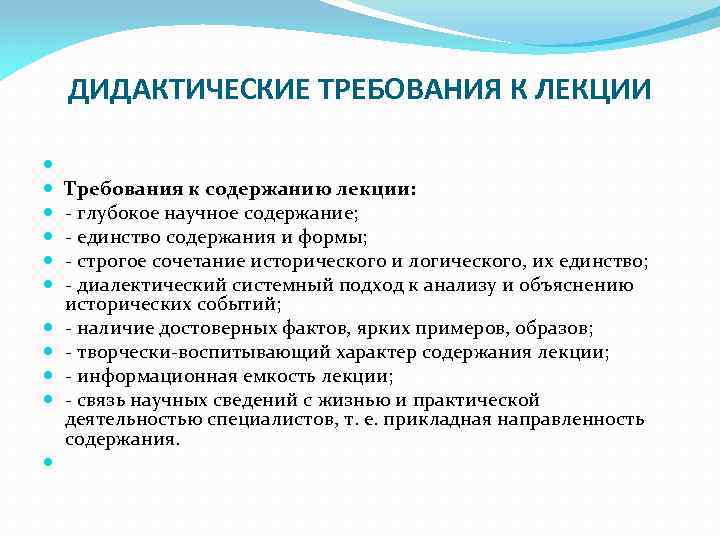 ДИДАКТИЧЕСКИЕ ТРЕБОВАНИЯ К ЛЕКЦИИ

Требования к содержанию лекции:
- глубокое научное содержание;
- единство содержания и формы;
- строгое сочетание исторического и логического, их единство;
- диалектический системный подход к анализу и объяснению исторических событий;
- наличие достоверных фактов, ярких примеров, образов;
- творчески-воспитывающий характер содержания лекции;
- информационная емкость лекции;
- связь научных сведений с жизнью и практической деятельностью специалистов, т. е. прикладная направленность содержания.